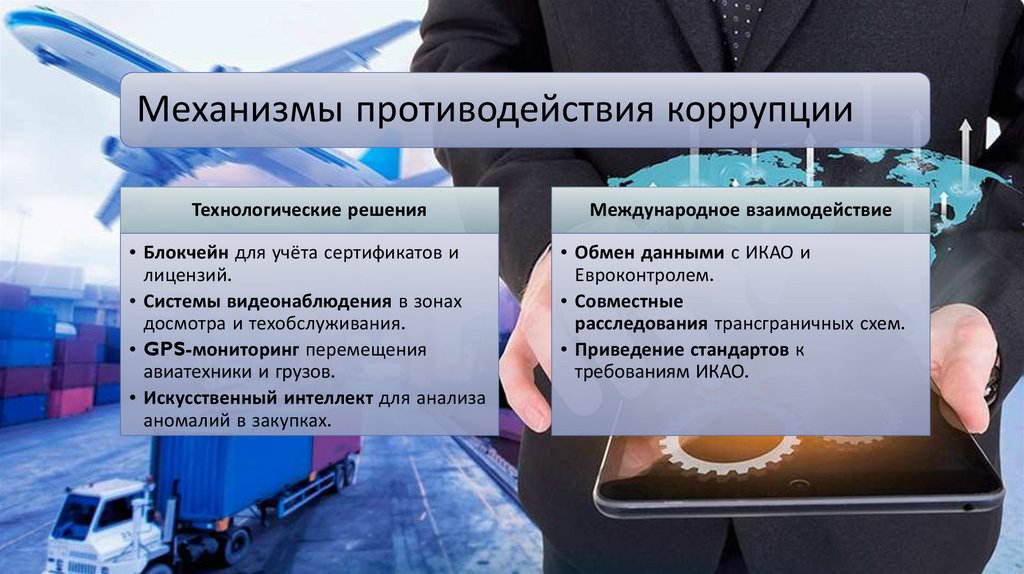 Механизмы противодействия коррупции

Технологические решения

• Блокчейн для учёта сертификатов и лицензий.
• Системы видеонаблюдения в зонах досмотра и техобслуживания.
• GPS-мониторинг перемещения авиатехники и грузов.
• Искусственный интеллект для анализа аномалий в закупках.

Международное взаимодействие

• Обмен данными с ИКАО и Евроконтролем.
• Совместные расследования трансграничных схем.
• Приведение стандартов к требованиям ИКАО.